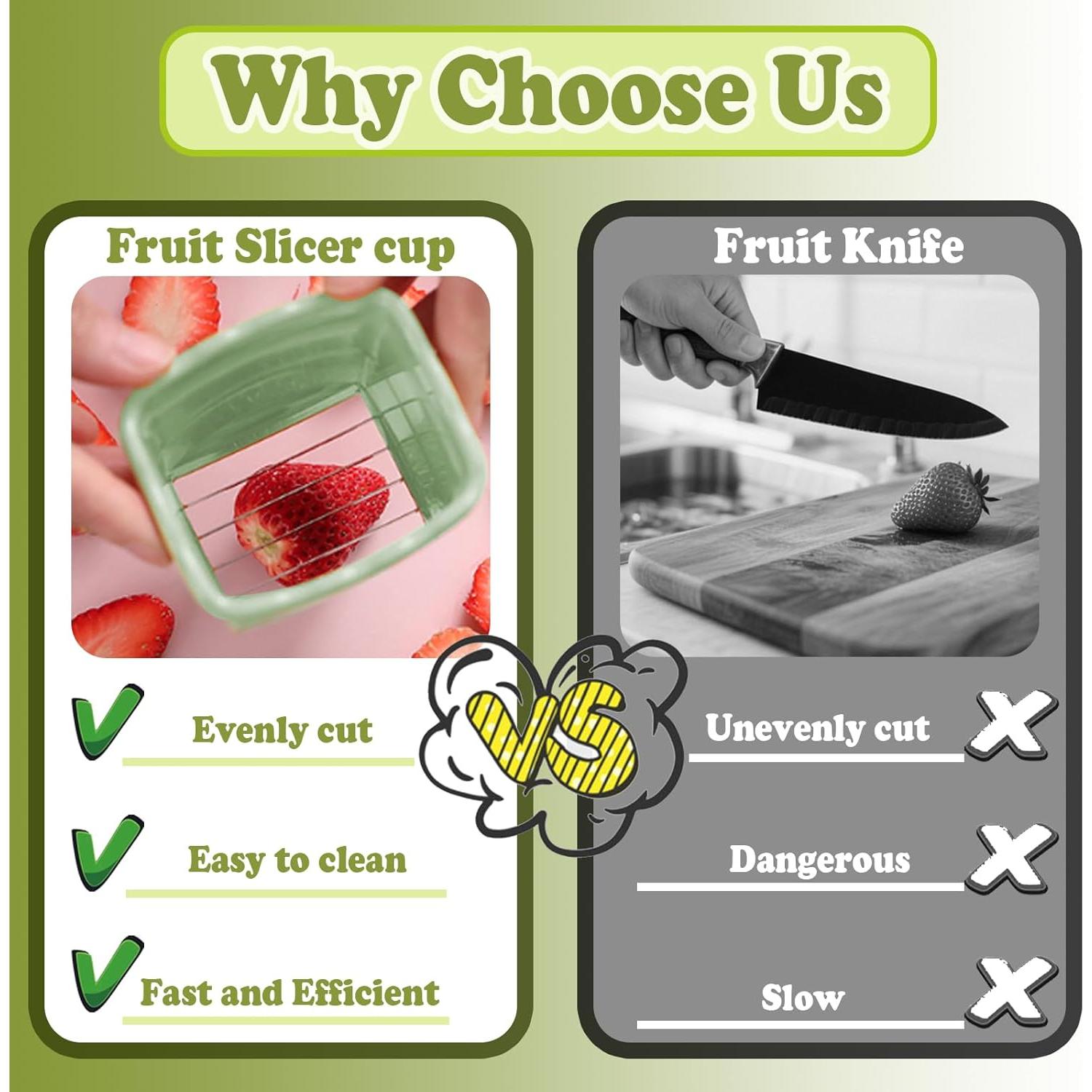 Why Choose Us

Fruit Slicer cup

Evenly cut

Easy to clean

Fast and Efficient

VS

Fruit Knife

Unevenly cut

Dangerous

Slow